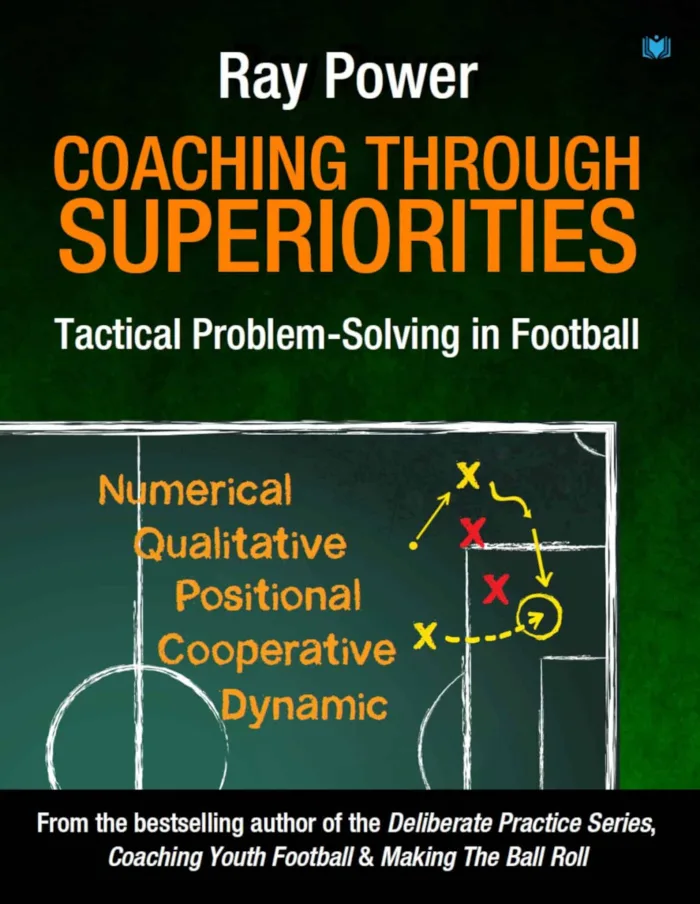 Ray Power

COACHING THROUGH SUPERIORITIES

Tactical Problem-Solving in Football

Numerical
Qualitative
Positional
Cooperative
Dynamic

X
X
X
X

From the bestselling author of the Deliberate Practice Series, Coaching Youth Football & Making The Ball Roll